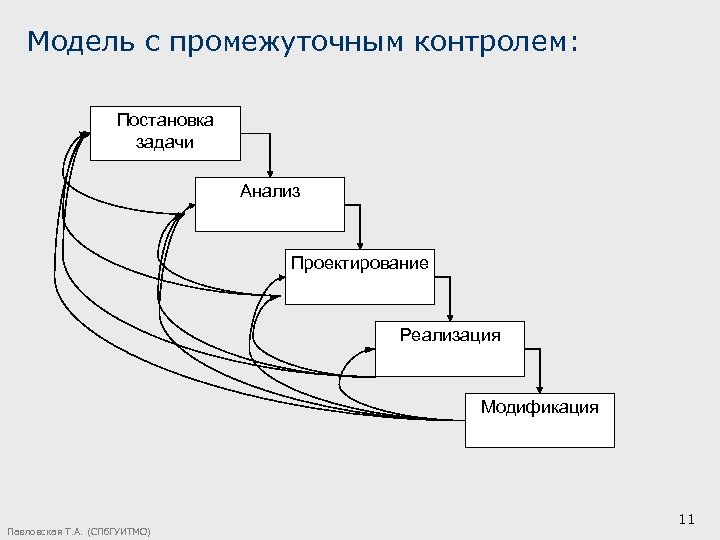 Модель с промежуточным контролем:

Постановка задачи

Анализ

Проектирование

Реализация

Модификация

11

Павловская Т.А. (СПбГУИТМО)